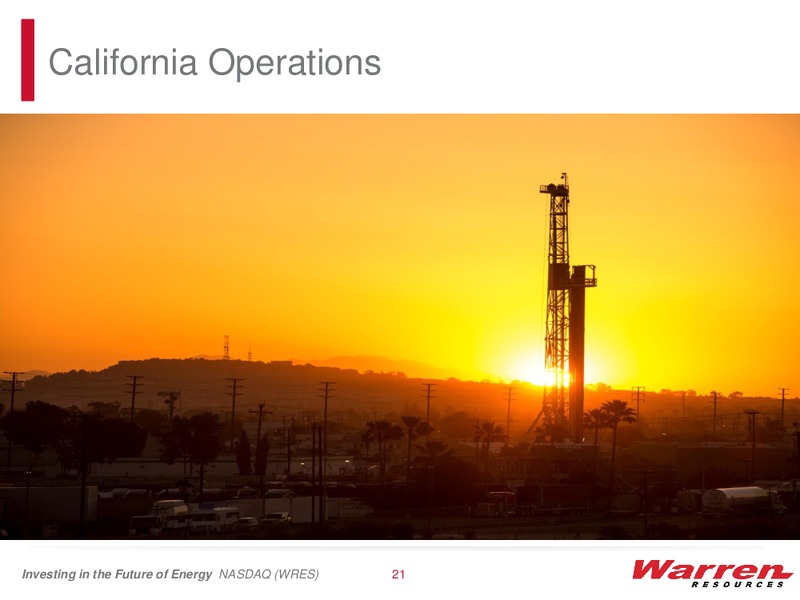 California Operations

Investing in the Future of Energy NASDAQ (WRES)

21

Warren RESOURCES